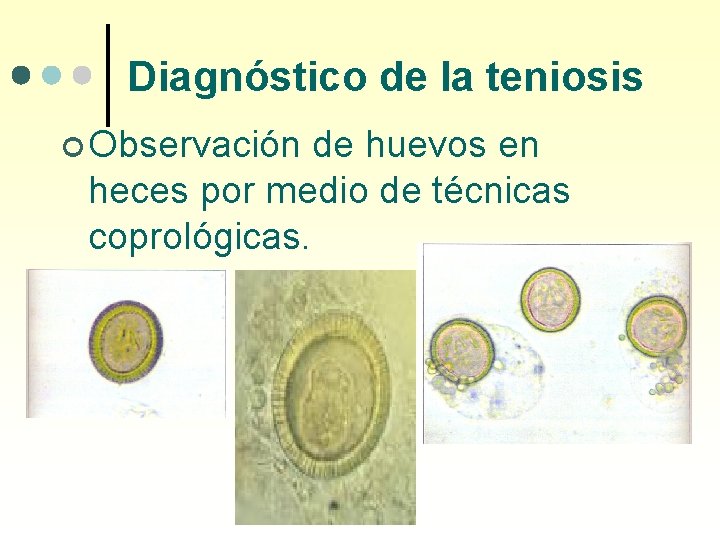 Diagnóstico de la teniosis

Observación de huevos en heces por medio de técnicas coprológicas.